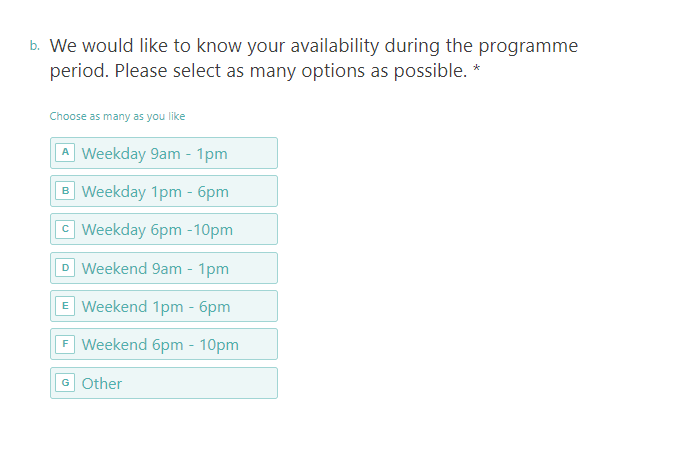 b. We would like to know your availability during the programme period. Please select as many options as possible. *

Choose as many as you like

A Weekday 9am - 1pm

B Weekday 1pm - 6pm

C Weekday 6pm -10pm

D Weekend 9am - 1pm

E Weekend 1pm - 6pm

F Weekend 6pm - 10pm

G Other